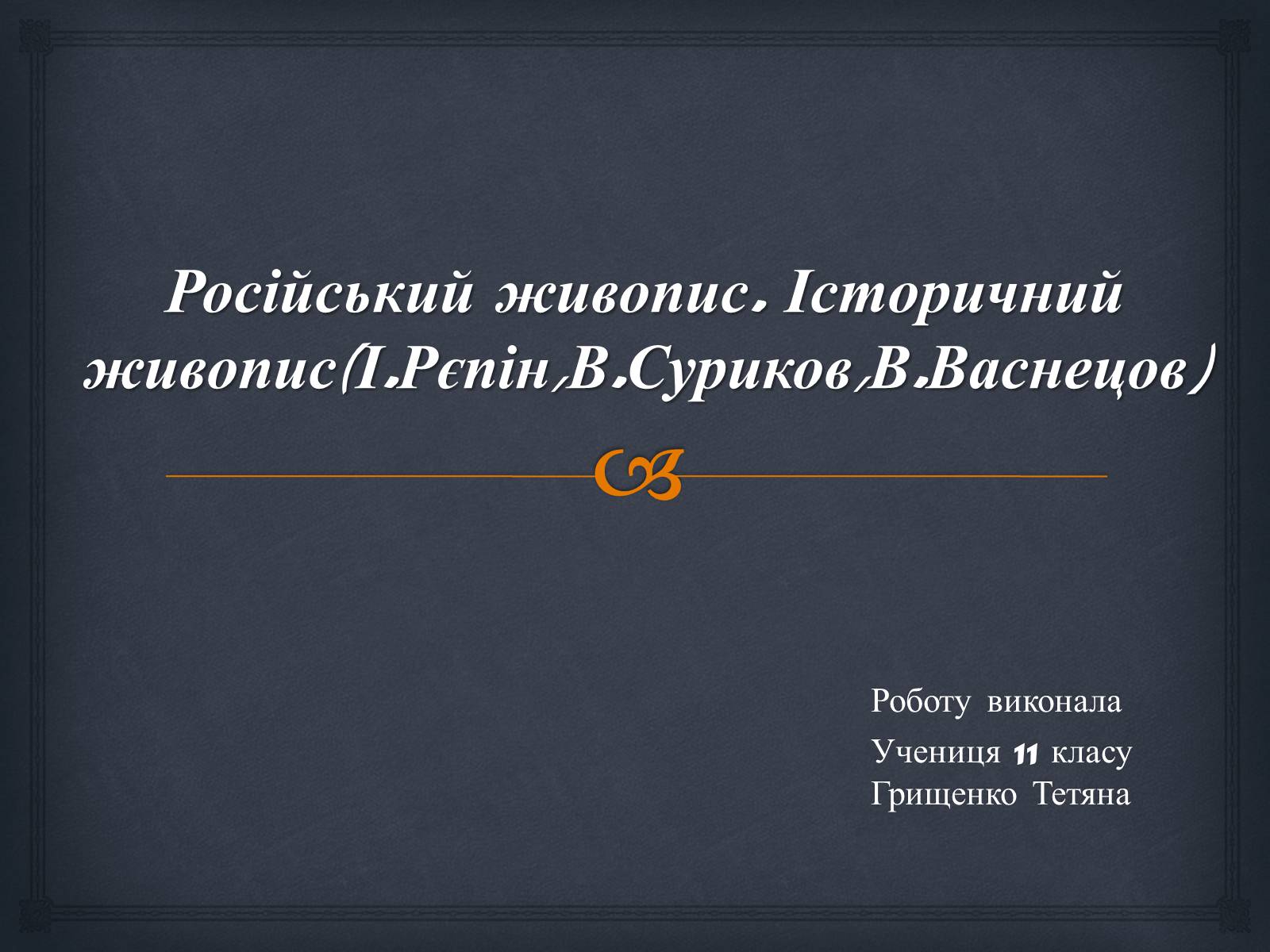 Російський живопис. Історичний живопис(І.Рєпін,В.Суриков,В.Васнецов)

Роботу виконала
Учениця 11 класу
Грищенко Тетяна